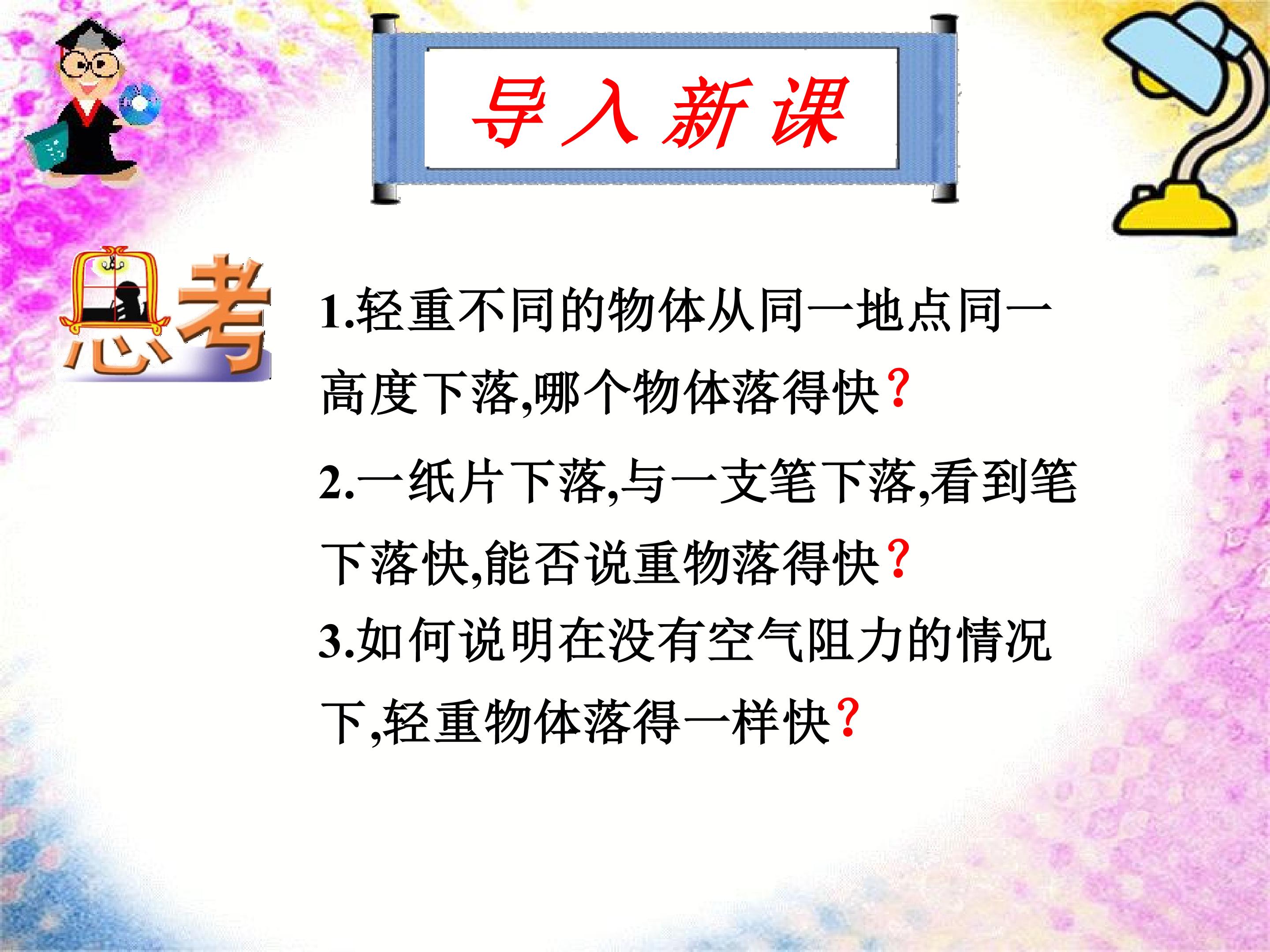 导入新课

思考

1.轻重不同的物体从同一地点同一高度下落,哪个物体落得快?

2.一纸片下落,与一支笔下落,看到笔下落快,能否说重物落得快?

3.如何说明在没有空气阻力的情况下,轻重物体落得一样快?